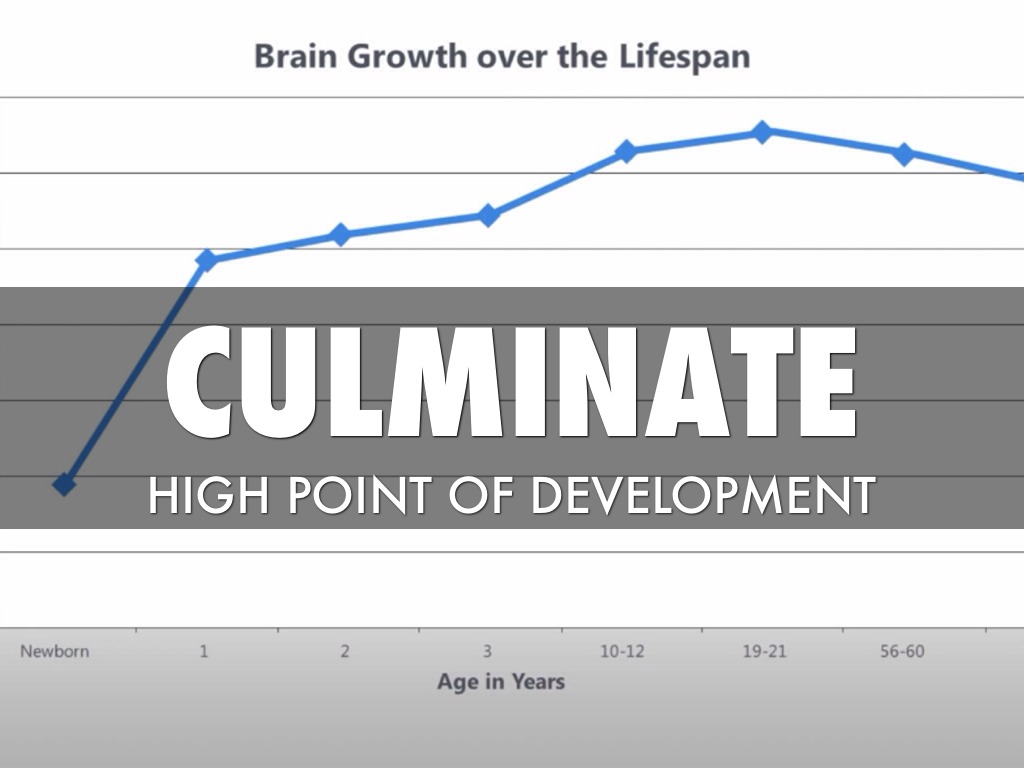 Brain Growth over the Lifespan

CULMINATE

HIGH POINT OF DEVELOPMENT

Newborn 1 2 3 10-12 19-21 56-60

Age in Years